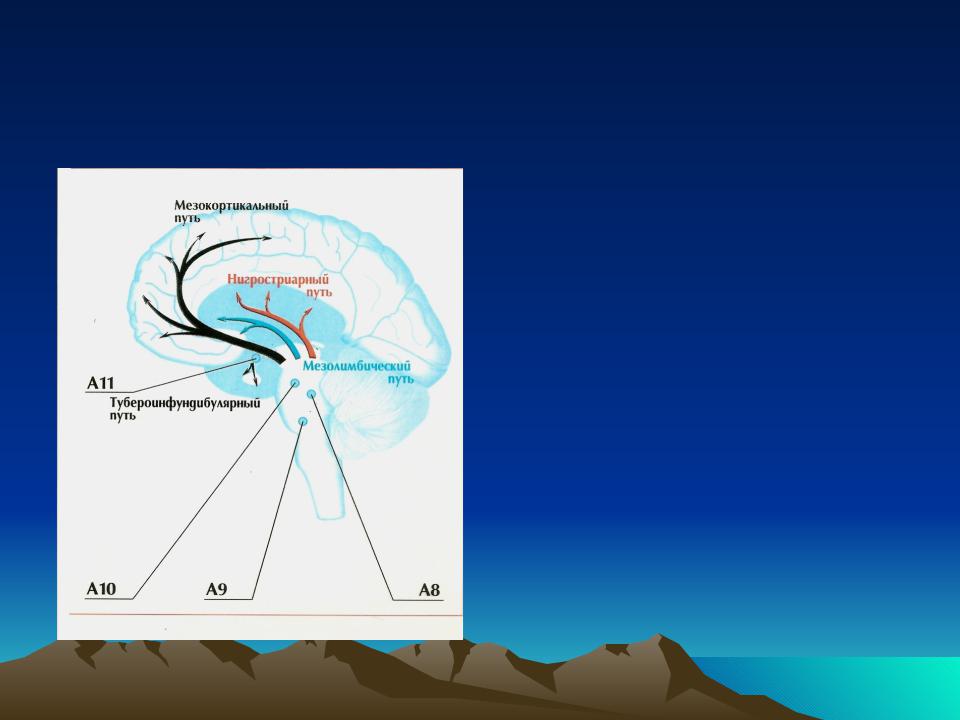 Мезокортикальный путь

Нигростриарный путь

Мезолимбический путь

A11

Тубероинфундибулярный путь

A10

A9

A8